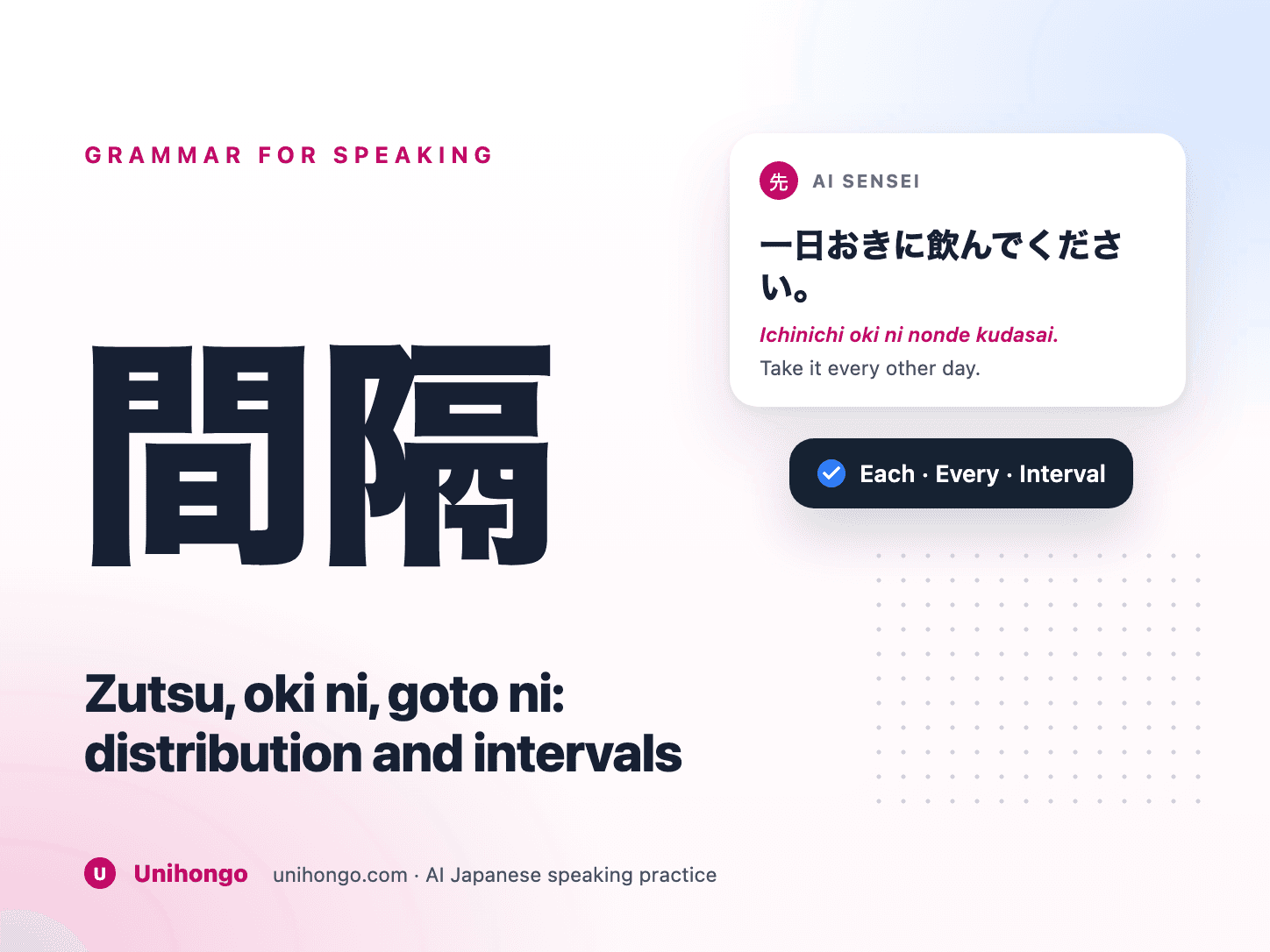 GRAMMAR FOR SPEAKING

間隔

Zutsu, oki ni, goto ni: distribution and intervals

先 AI SENSEI

一日おきに飲んでください。

Ichinichi oki ni nonde kudasai.

Take it every other day.

Each · Every · Interval

U Unihongo unihongo.com · AI Japanese speaking practice